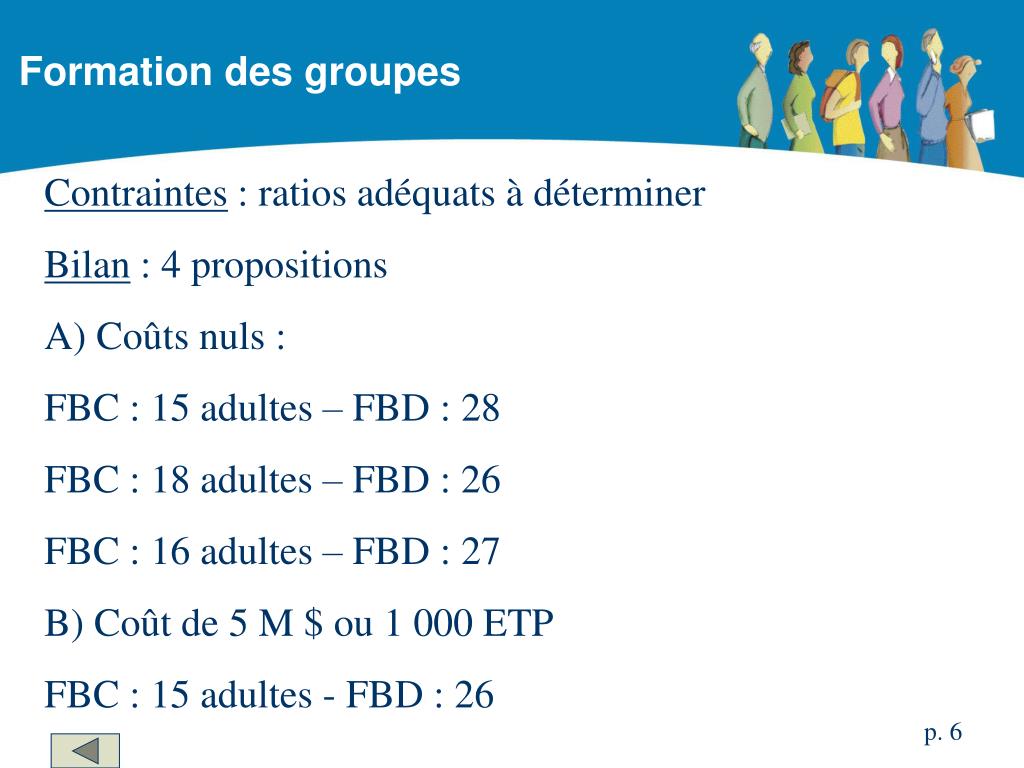 Formation des groupes

Contraintes : ratios adéquats à déterminer

Bilan : 4 propositions

A) Coûts nuls :

FBC : 15 adultes – FBD : 28

FBC : 18 adultes – FBD : 26

FBC : 16 adultes – FBD : 27

B) Coût de 5 M \$ ou 1 000 ETP

FBC : 15 adultes - FBD : 26

p. 6